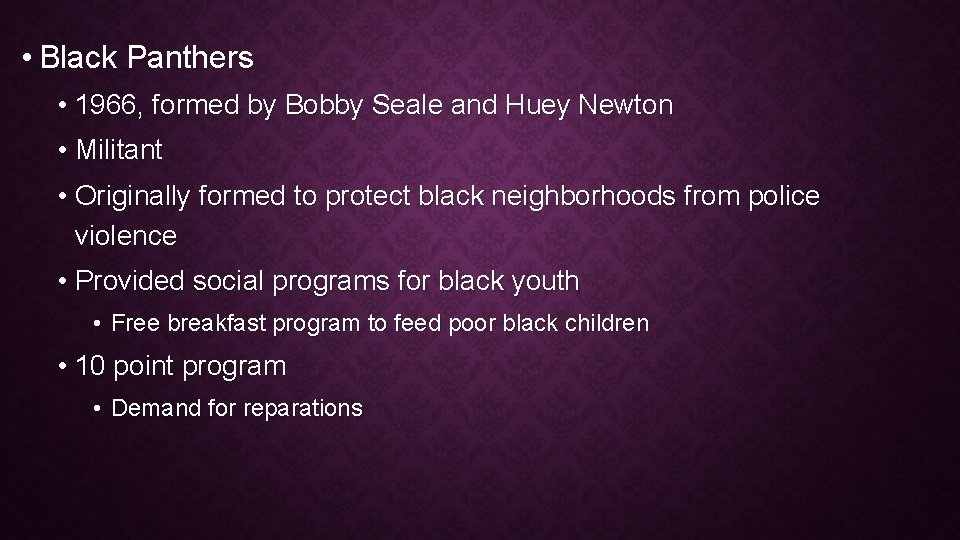 • Black Panthers

• 1966, formed by Bobby Seale and Huey Newton

• Militant

• Originally formed to protect black neighborhoods from police violence

• Provided social programs for black youth

• Free breakfast program to feed poor black children

• 10 point program

• Demand for reparations